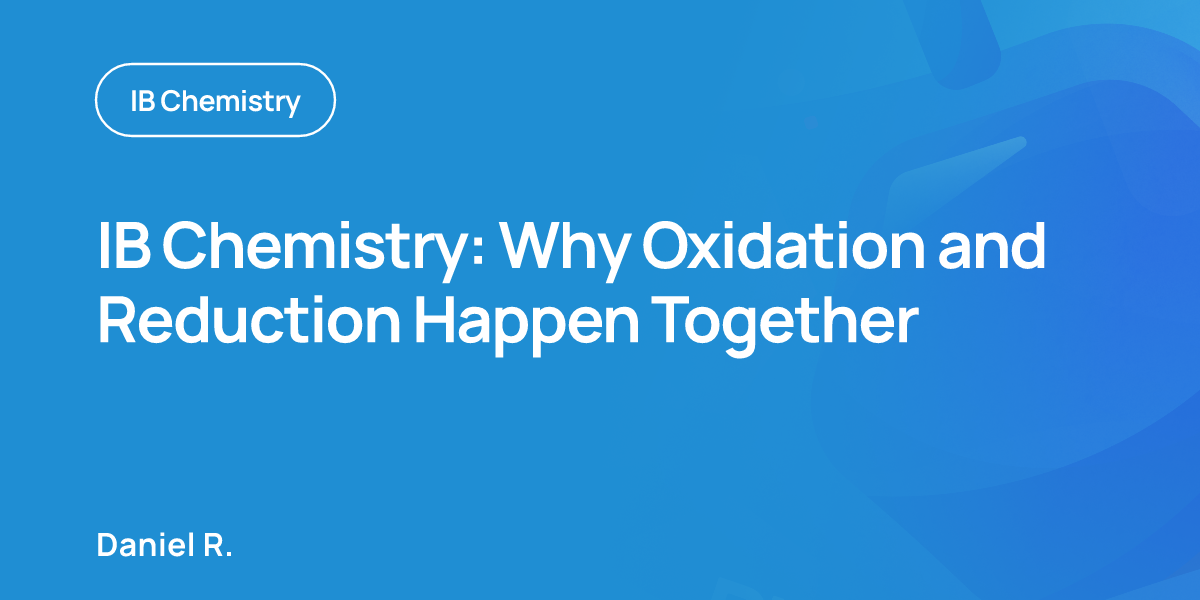 IB Chemistry

IB Chemistry: Why Oxidation and Reduction Happen Together

Daniel R.